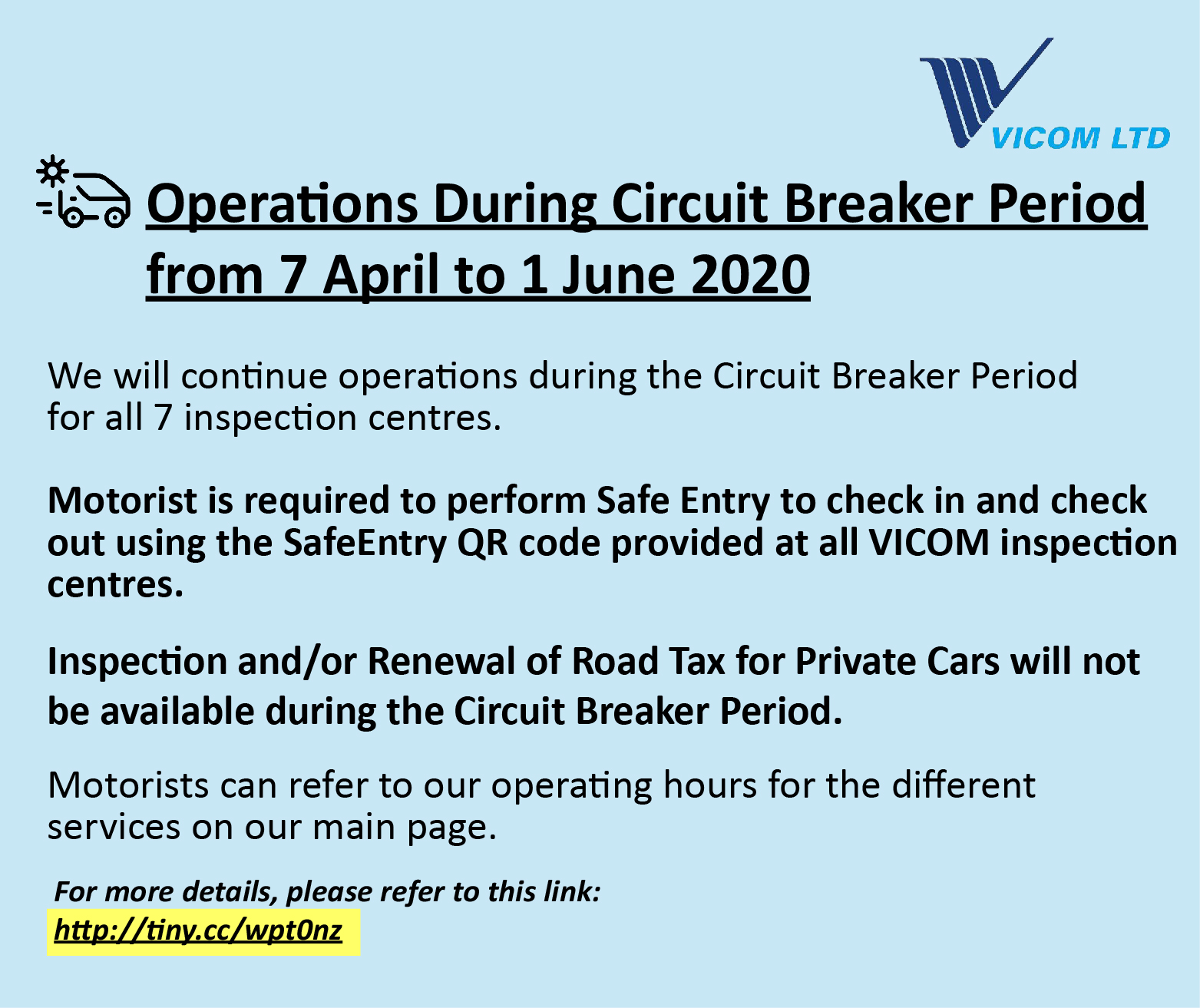 VICOM LTD

Operations During Circuit Breaker Period from 7 April to 1 June 2020

We will continue operations during the Circuit Breaker Period for all 7 inspection centres.

Motorist is required to perform Safe Entry to check in and check out using the SafeEntry QR code provided at all VICOM inspection centres.

Inspection and/or Renewal of Road Tax for Private Cars will not be available during the Circuit Breaker Period.

Motorists can refer to our operating hours for the different services on our main page.

For more details, please refer to this link:
http://tiny.cc/wpt0nz